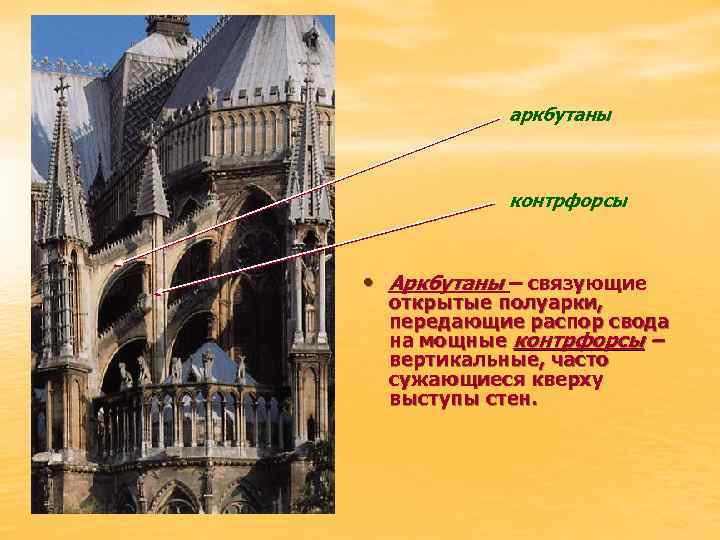 аркбутаны

контрфорсы

• Аркбутаны – связующие открытые полуарки, передающие распор свода на мощные контрфорсы – вертикальные, часто сужающиеся кверху выступы стен.